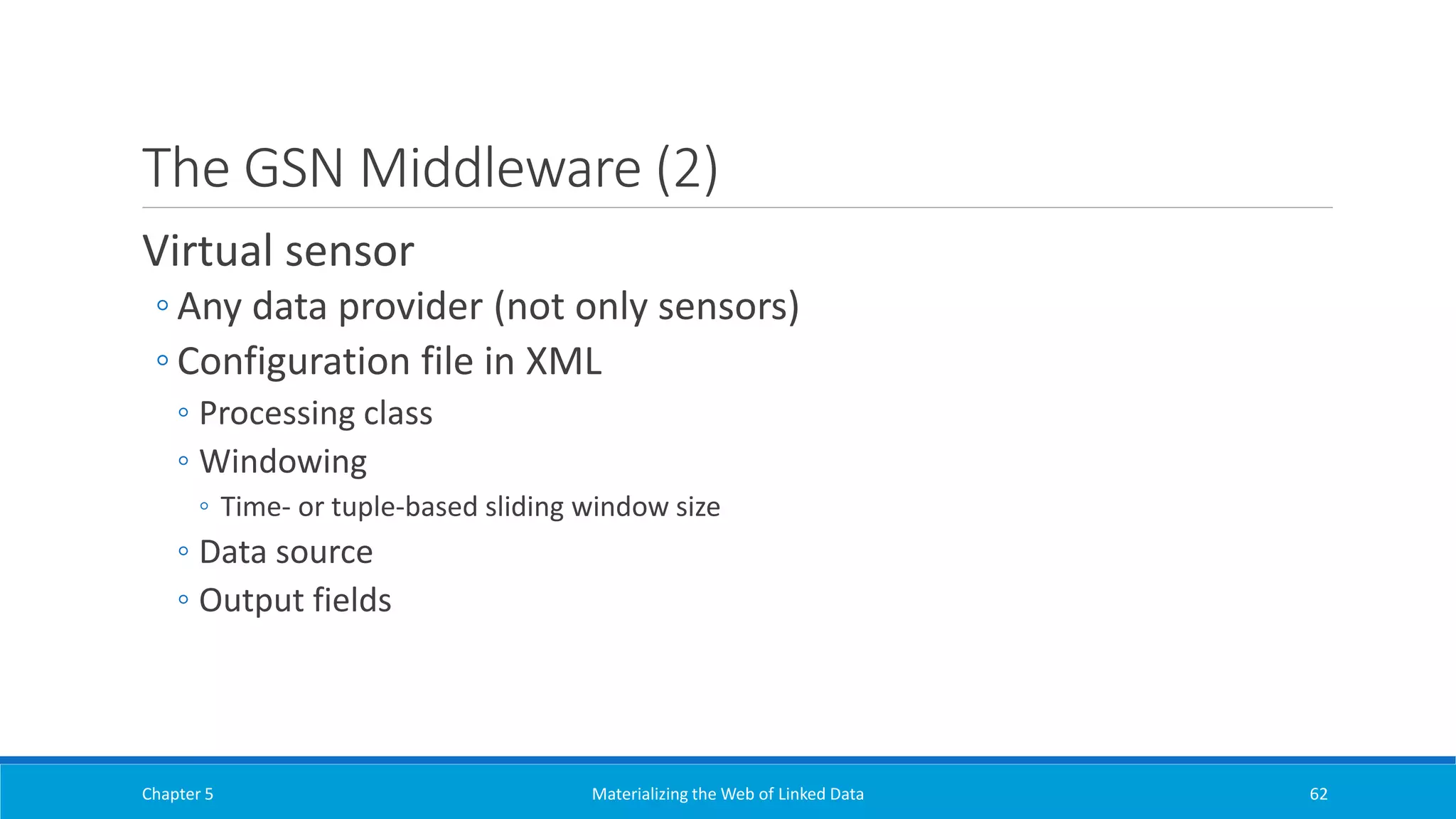 The GSN Middleware (2)

Virtual sensor

◦ Any data provider (not only sensors)

◦ Configuration file in XML

◦ Processing class

◦ Windowing

◦ Time- or tuple-based sliding window size

◦ Data source

◦ Output fields

Chapter 5

Materializing the Web of Linked Data

62